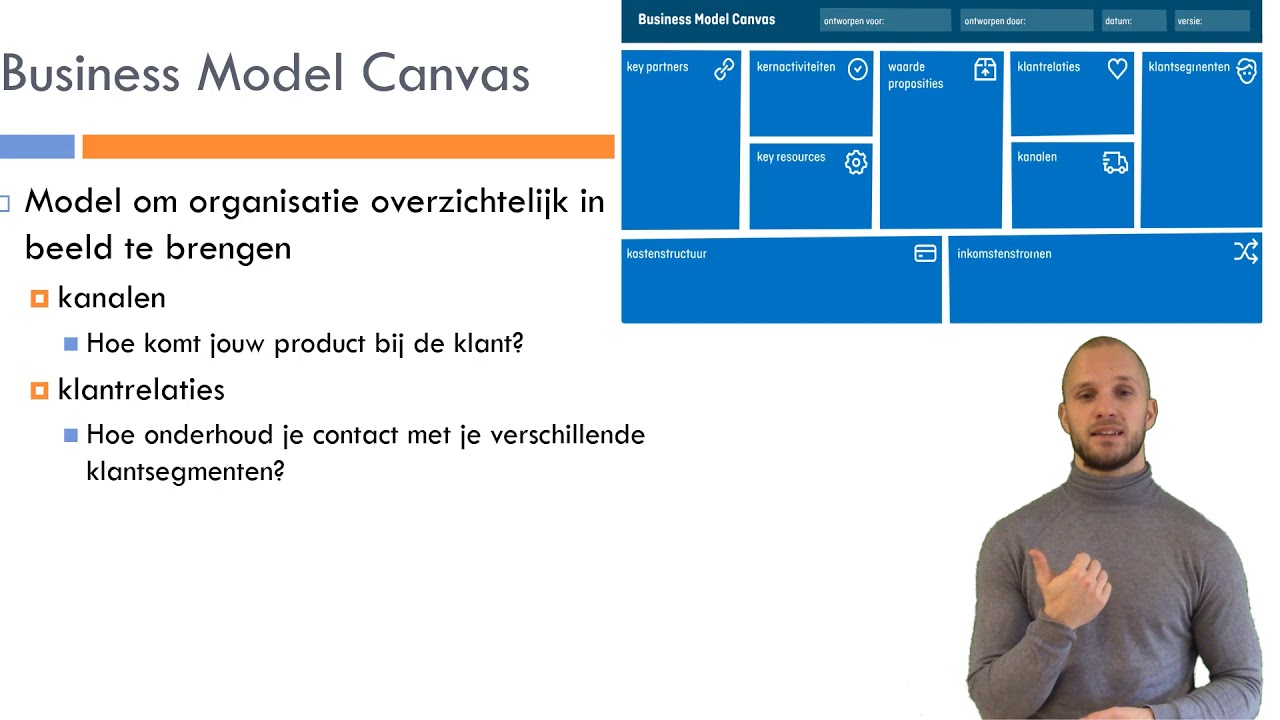 Business Model Canvas

Model om organisatie overzichtelijk in beeld te brengen

kanalen

Hoe komt jouw product bij de klant?

klantrelaties

Hoe onderhoud je contact met je verschillende klantsegmenten?

Business Model Canvas
ontworpen voor:
ontworpen door:
datum:
versie:

key partners

kernactiviteiten

key resources

waarde proposities

klantrelaties

kanalen

klantsegmenten

kostenstructuur

inkomstenstromen